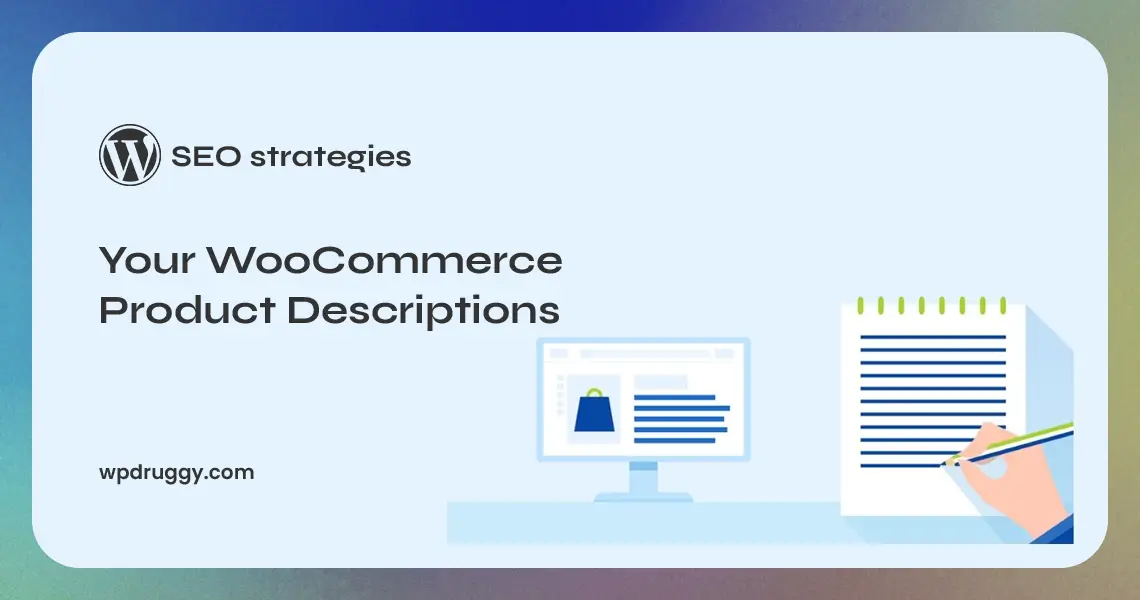 SEO strategies

Your WooCommerce Product Descriptions

wpdruggy.com